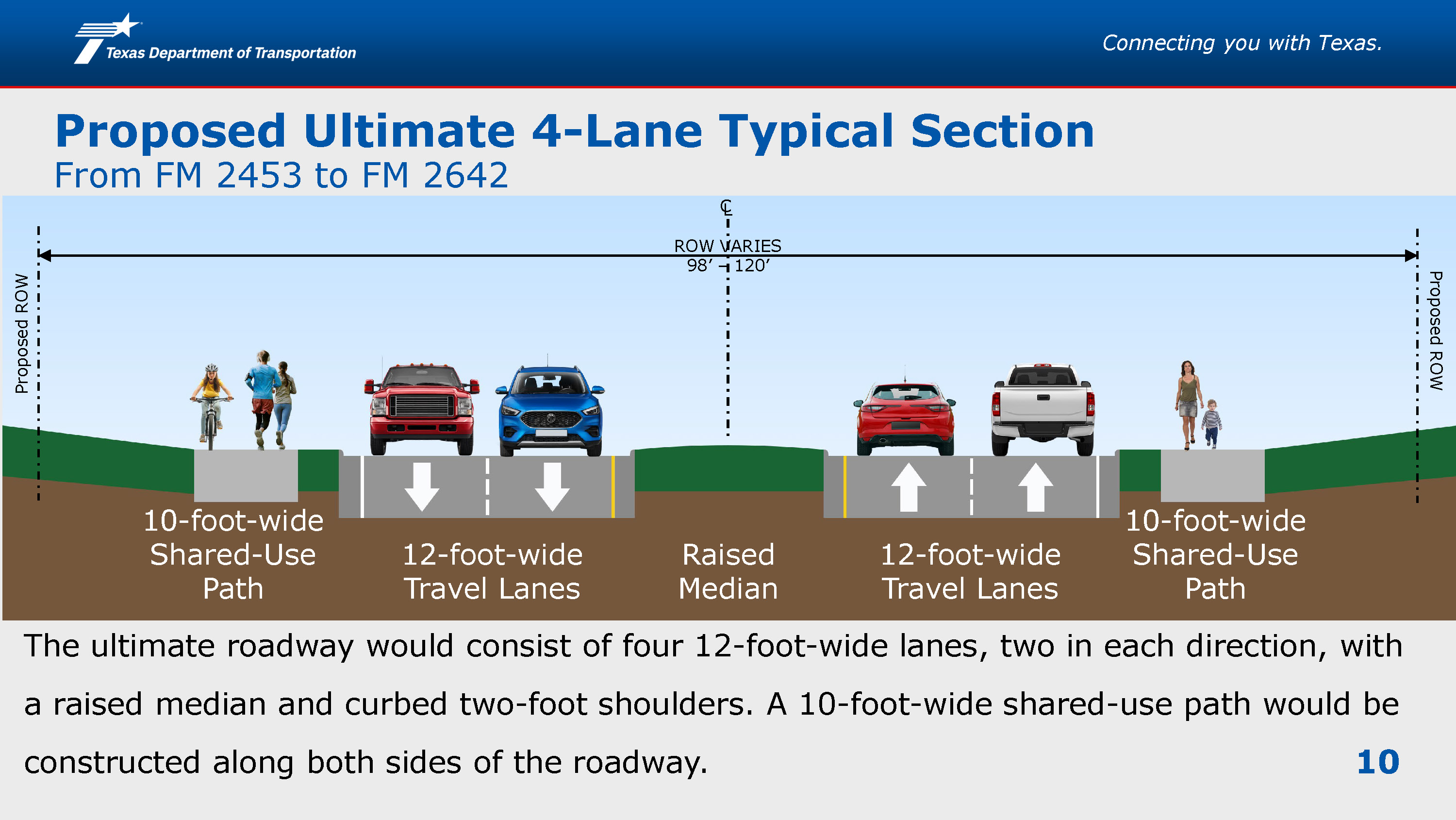 Texas Department of Transportation

Connecting you with Texas.

Proposed Ultimate 4-Lane Typical Section
From FM 2453 to FM 2642

℄

ROW VARIES
98' – 120'

Proposed ROW

Proposed ROW

10-foot-wide Shared-Use Path

12-foot-wide Travel Lanes

Raised Median

12-foot-wide Travel Lanes

10-foot-wide Shared-Use Path

The ultimate roadway would consist of four 12-foot-wide lanes, two in each direction, with a raised median and curbed two-foot shoulders. A 10-foot-wide shared-use path would be constructed along both sides of the roadway.

10